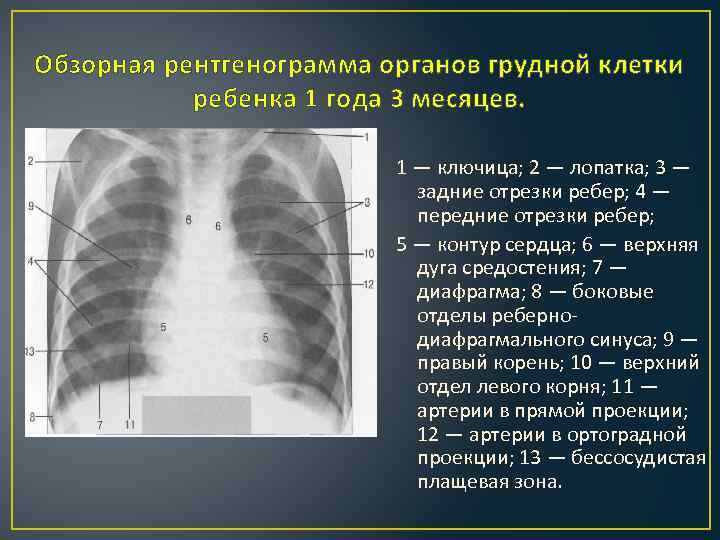 Обзорная рентгенограмма органов грудной клетки ребенка 1 года 3 месяцев.

1
2
3
9
6
6
10
4
12
5
5
13
8
7
11

1 — ключица; 2 — лопатка; 3 — задние отрезки ребер; 4 — передние отрезки ребер;

5 — контур сердца; 6 — верхняя дуга средостения; 7 — диафрагма; 8 — боковые отделы реберно-диафрагмального синуса; 9 — правый корень; 10 — верхний отдел левого корня; 11 — артерии в прямой проекции; 12 — артерии в ортоградной проекции; 13 — бессосудистая плащевая зона.